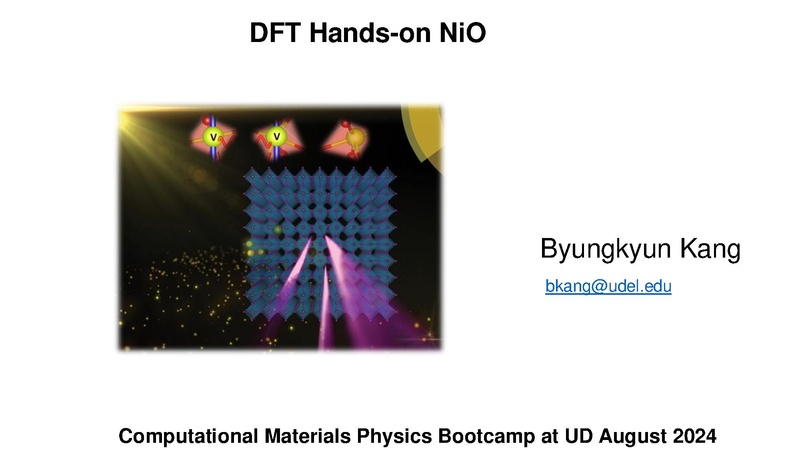 DFT Hands-on NiO

V V

Byungkyun Kang

bkang@udel.edu

Computational Materials Physics Bootcamp at UD August 2024